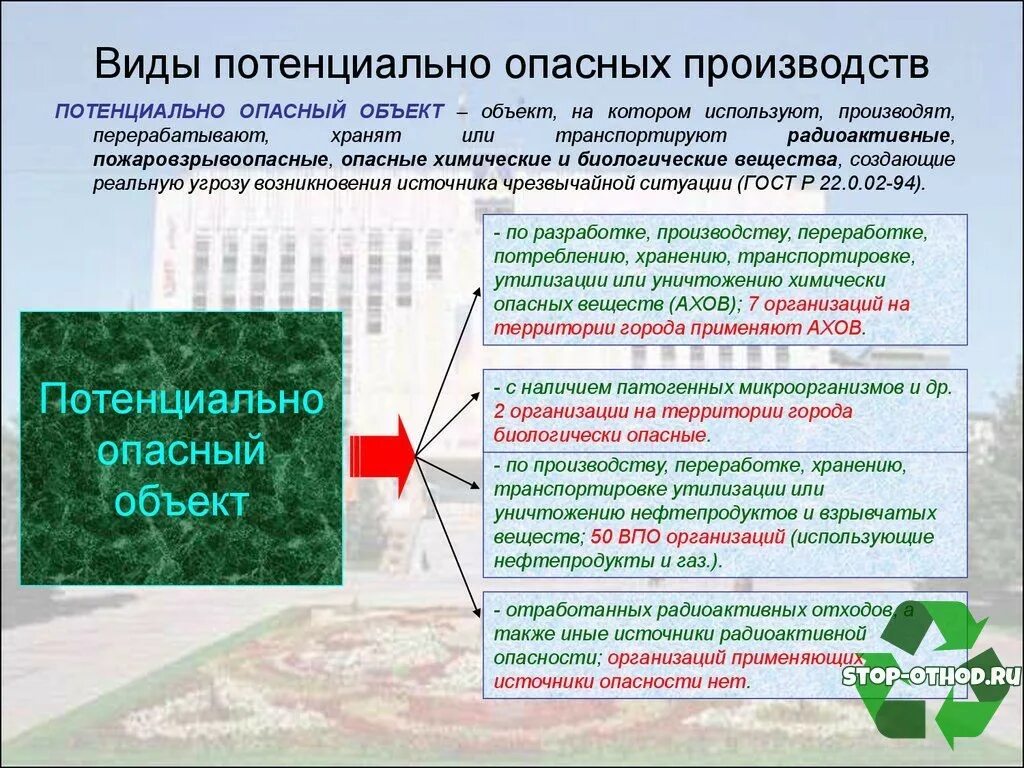 Виды потенциально опасных производств

ПОТЕНЦИАЛЬНО ОПАСНЫЙ ОБЪЕКТ – объект, на котором используют, производят, перерабатывают, хранят или транспортируют радиоактивные, пожаровзрывоопасные, опасные химические и биологические вещества, создающие реальную угрозу возникновения источника чрезвычайной ситуации (ГОСТ Р 22.0.02-94).

Потенциально опасный объект

- по разработке, производству, переработке, потреблению, хранению, транспортировке, утилизации или уничтожению химически опасных веществ (АХОВ); 7 организаций на территории города применяют АХОВ.

- с наличием патогенных микроорганизмов и др. 2 организации на территории города биологически опасные.

- по производству, переработке, хранению, транспортировке утилизации или уничтожению нефтепродуктов и взрывчатых веществ; 50 ВПО организаций (использующие нефтепродукты и газ.).

- отработанных радиоактивных отходов, а также иные источники радиоактивной опасности; организаций применяющих источники опасности нет.

STOP-OTHOD.RU